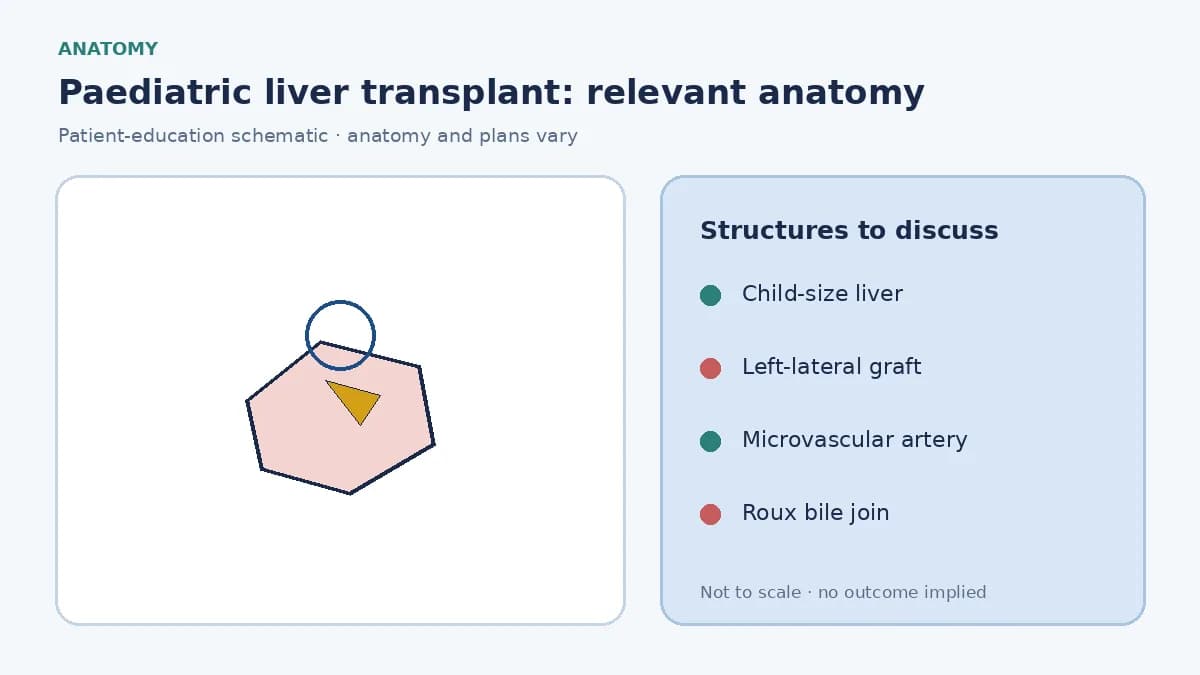 ANATOMY

Paediatric liver transplant: relevant anatomy

Patient-education schematic · anatomy and plans vary

Structures to discuss

• Child-size liver

• Left-lateral graft

• Microvascular artery

• Roux bile join

Not to scale · no outcome implied